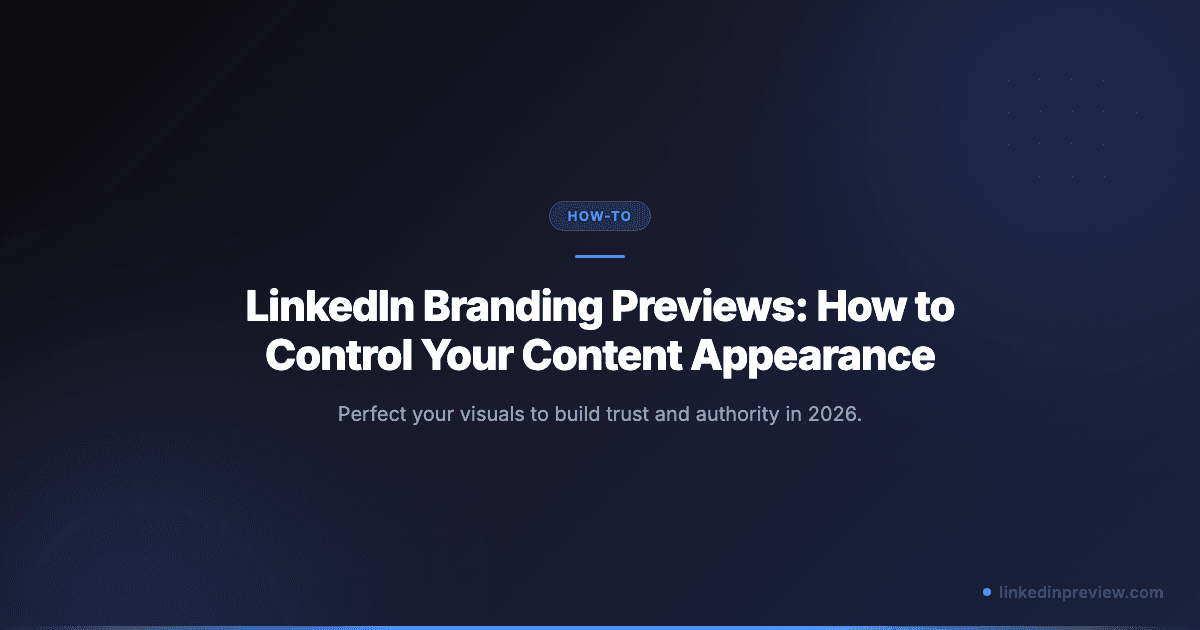 HOW-TO

LinkedIn Branding Previews: How to Control Your Content Appearance

Perfect your visuals to build trust and authority in 2026.

linkedinpreview.com